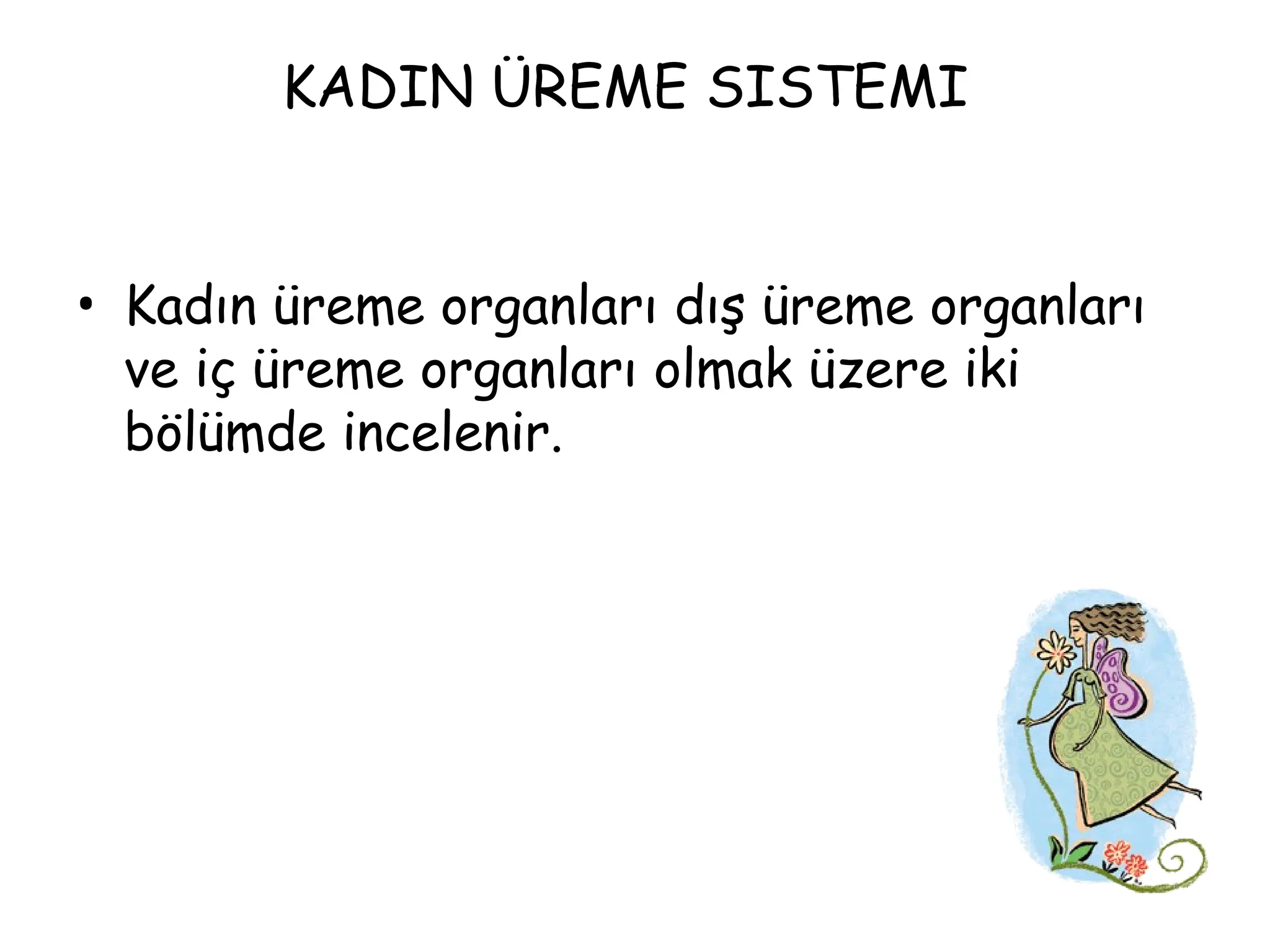 KADIN ÜREME SISTEMI

• Kadın üreme organları dış üreme organları ve iç üreme organları olmak üzere iki bölümde incelenir.